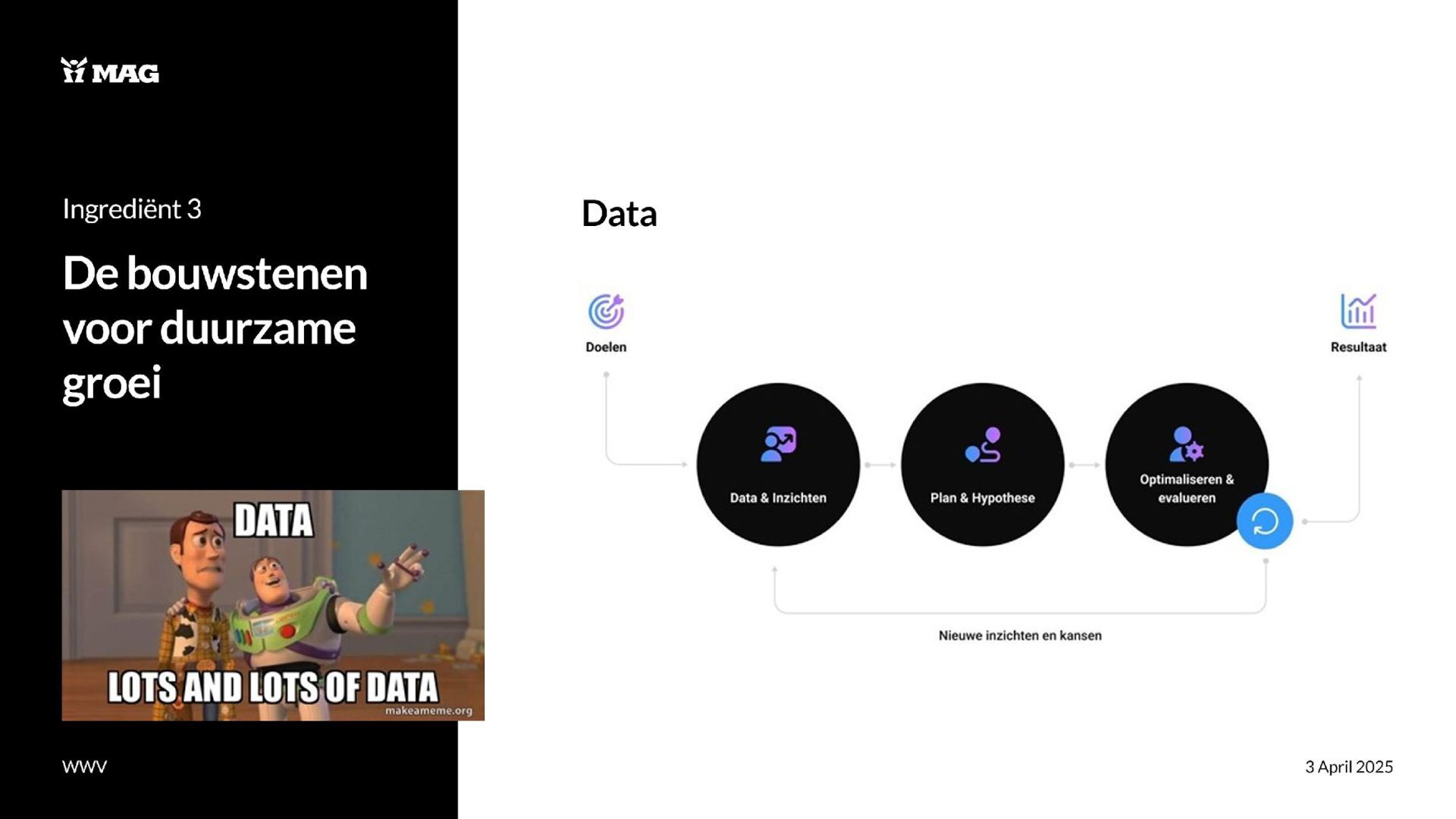 MAG

Ingrediënt 3

De bouwstenen voor duurzame groei

DATA

LOTS AND LOTS OF DATA

makeameme.org

WWV

Data

Doelen

Resultaat

Data & Inzichten

Plan & Hypothese

Optimaliseren & evalueren

Nieuwe inzichten en kansen

3 April 2025